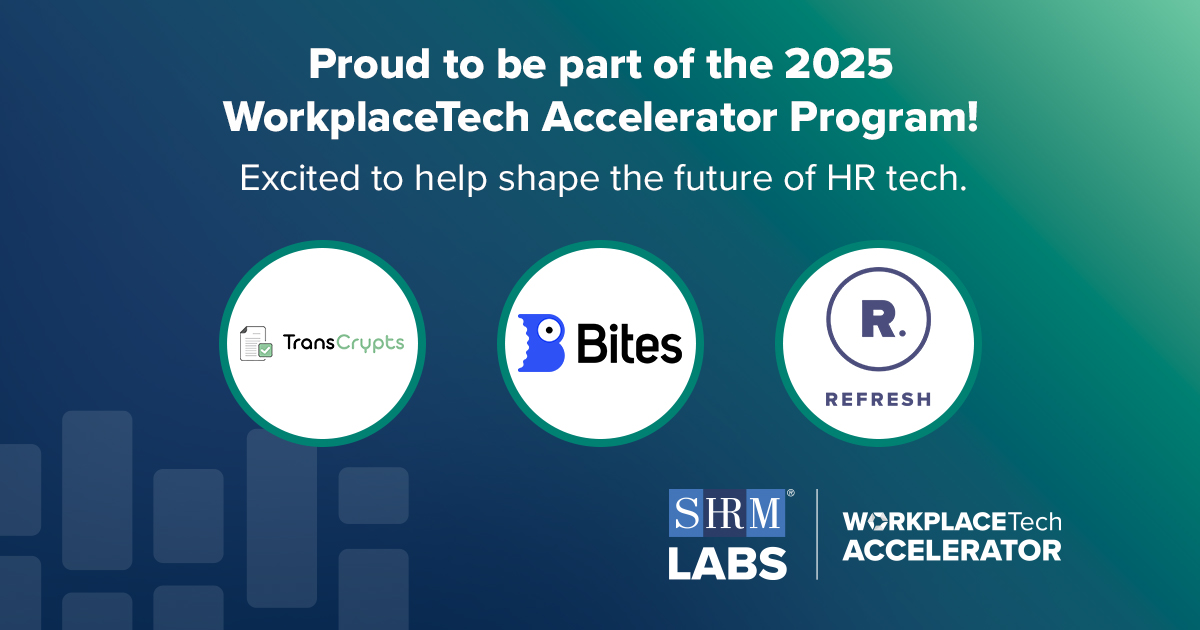 Proud to be part of the 2025 WorkplaceTech Accelerator Program!

Excited to help shape the future of HR tech.

TransCrypts

Bites

R.

REFRESH

SHRM®

LABS

WORKPLACETech
ACCELERATOR